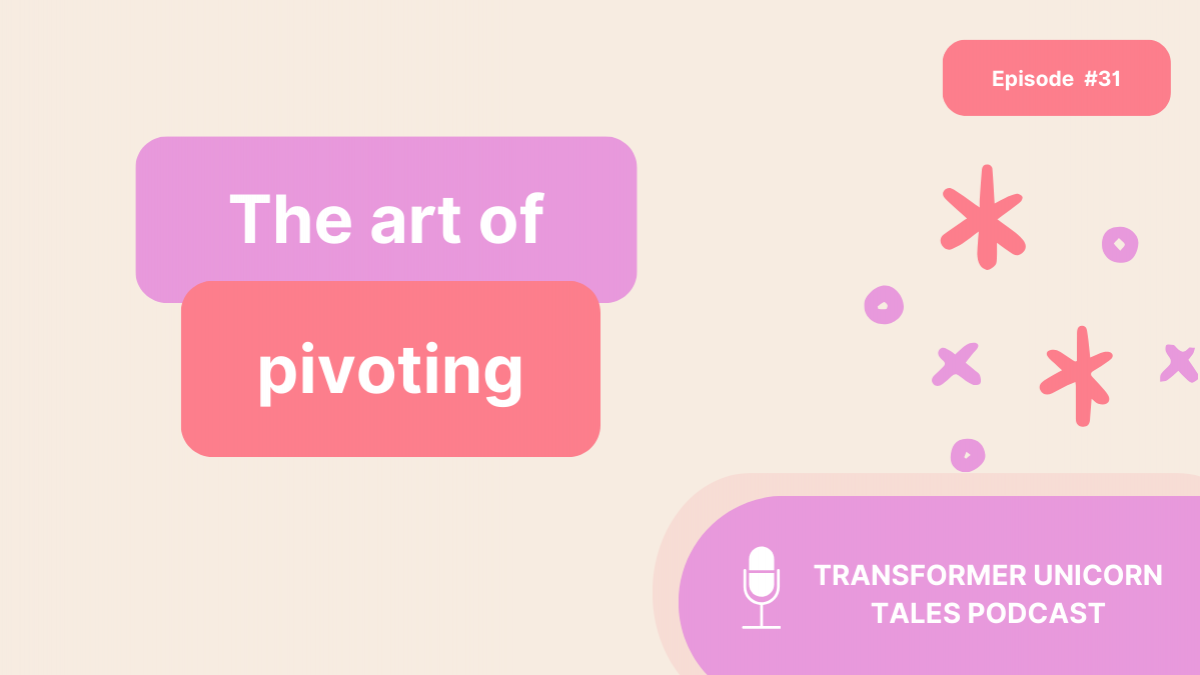 Episode #31

The art of
pivoting

TRANSFORMER UNICORN
TALES PODCAST